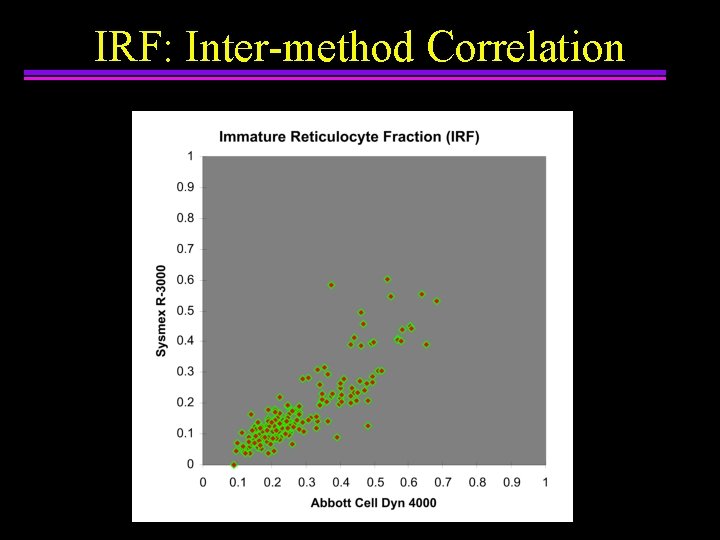 IRF: Inter-method Correlation

Immature Reticulocyte Fraction (IRF)

Sysmex R-3000

1
0.9
0.8
0.7
0.6
0.5
0.4
0.3
0.2
0.1
0

0 0.1 0.2 0.3 0.4 0.5 0.6 0.7 0.8 0.9 1

Abbott Cell Dyn 4000